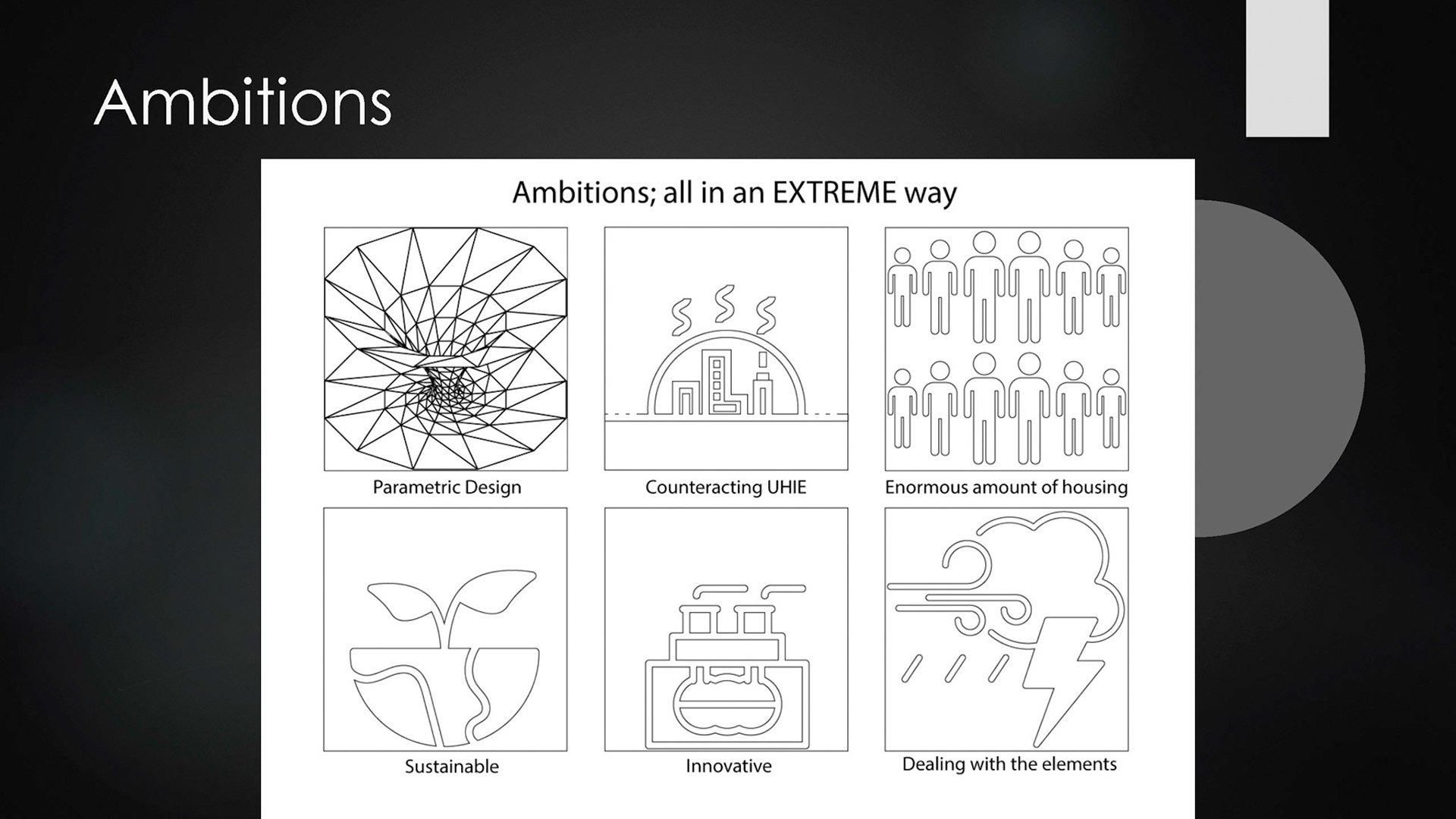 Ambitions

Ambitions; all in an EXTREME way

Parametric Design

Counteracting UHIE

Enormous amount of housing

Sustainable

Innovative

Dealing with the elements